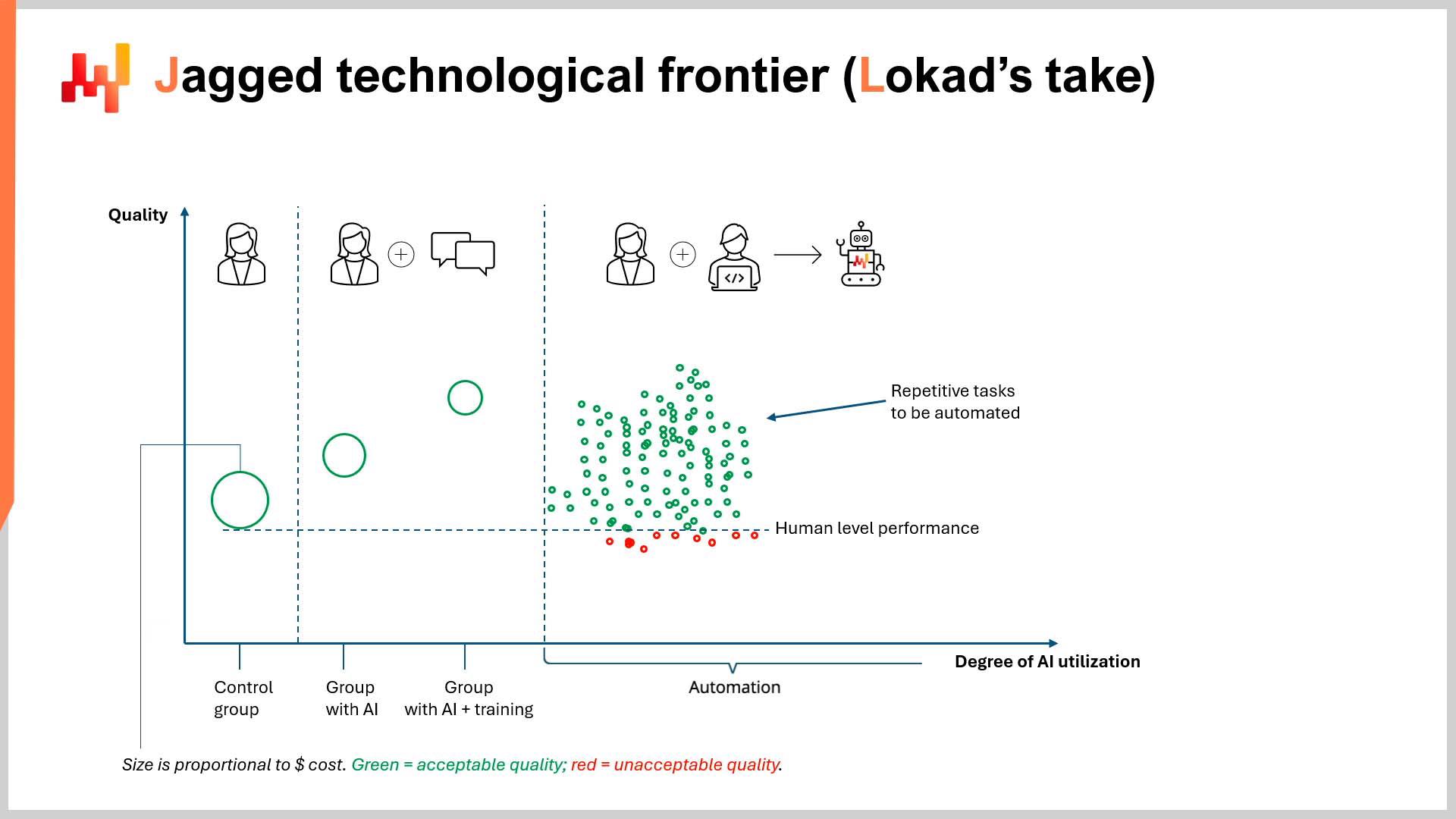 Jagged technological frontier (Lokad's take)

Quality

Repetitive tasks to be automated

Human level performance

Degree of AI utilization

Control group

Group with AI

Group with AI + training

Automation

Size is proportional to $ cost. Green = acceptable quality; red = unacceptable quality.